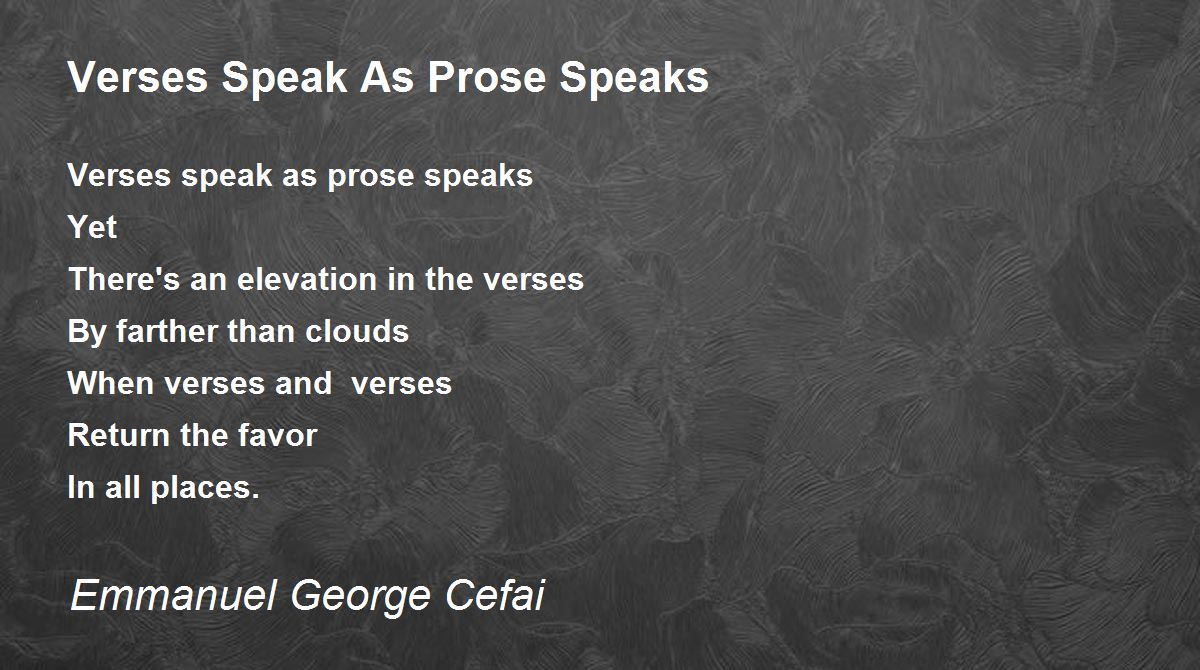 Verses Speak As Prose Speaks

Verses speak as prose speaks
Yet
There's an elevation in the verses
By farther than clouds
When verses and  verses
Return the favor
In all places.

Emmanuel George Cefai